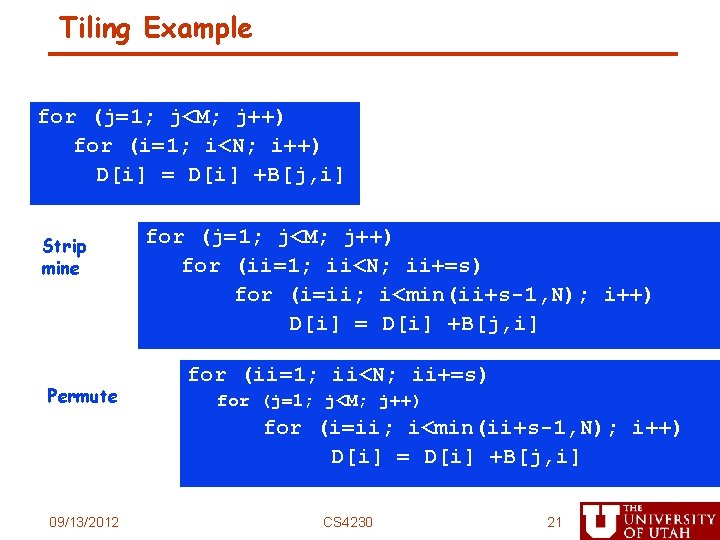 Tiling Example

for (j=1; j<M; j++)
for (i=1; i<N; i++)
D[i] = D[i] +B[j,i]

Strip mine

for (j=1; j<M; j++)
for (ii=1; ii<N; ii+=s)
for (i=ii; i<min(ii+s-1,N); i++)
D[i] = D[i] +B[j,i]

Permute

for (ii=1; ii<N; ii+=s)
for (j=1; j<M; j++)
for (i=ii; i<min(ii+s-1,N); i++)
D[i] = D[i] +B[j,i]

09/13/2012

CS4230

21

U THE UNIVERSITY OF UTAH